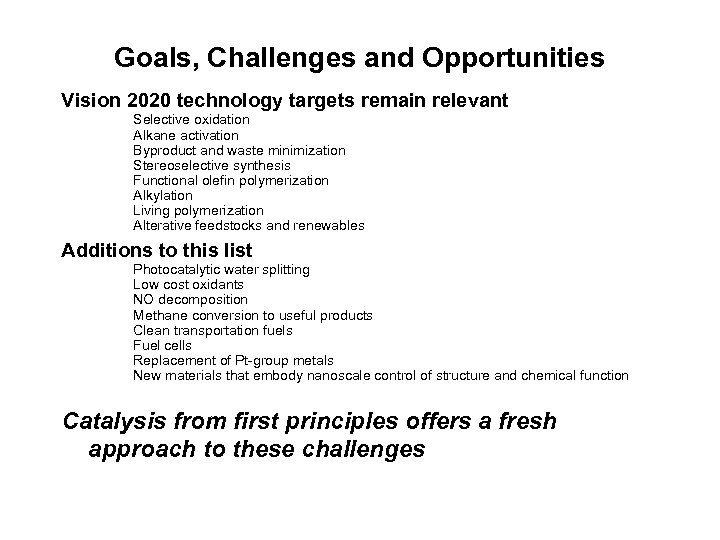 Goals, Challenges and Opportunities

Vision 2020 technology targets remain relevant

Selective oxidation
Alkane activation
Byproduct and waste minimization
Stereoselective synthesis
Functional olefin polymerization
Alkylation
Living polymerization
Alterative feedstocks and renewables

Additions to this list

Photocatalytic water splitting
Low cost oxidants
NO decomposition
Methane conversion to useful products
Clean transportation fuels
Fuel cells
Replacement of Pt-group metals
New materials that embody nanoscale control of structure and chemical function

Catalysis from first principles offers a fresh approach to these challenges